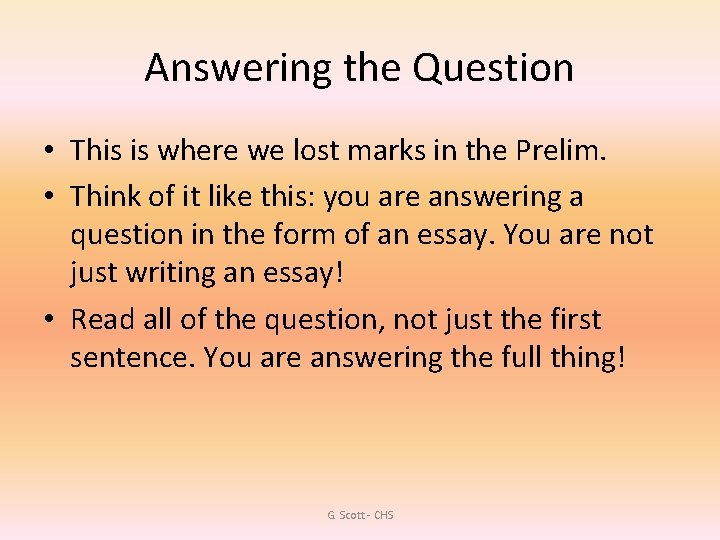 Answering the Question

• This is where we lost marks in the Prelim.

• Think of it like this: you are answering a question in the form of an essay. You are not just writing an essay!

• Read all of the question, not just the first sentence. You are answering the full thing!

G. Scott - CHS